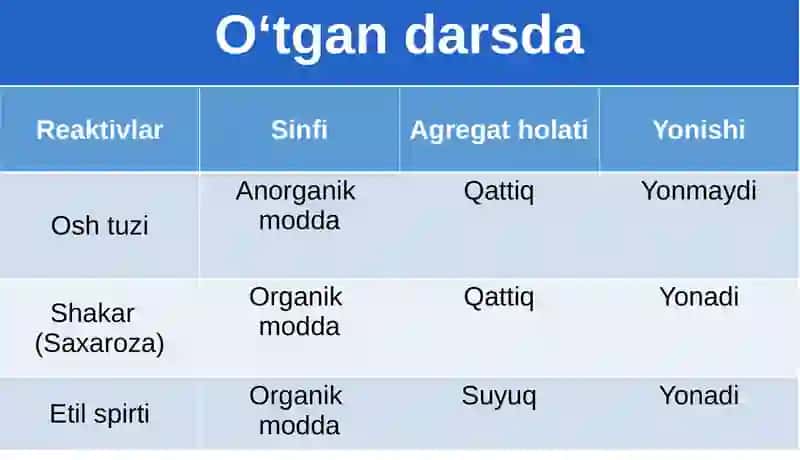 O‘tgan darsda

| Reaktivlar | Sinfi | Agregat holati | Yonishi |
|---|---|---|---|
| Osh tuzi | Anorganik modda | Qattiq | Yonmaydi |
| Shakar (Saxaroza) | Organik modda | Qattiq | Yonadi |
| Etil spirti | Organik modda | Suyuq | Yonadi |